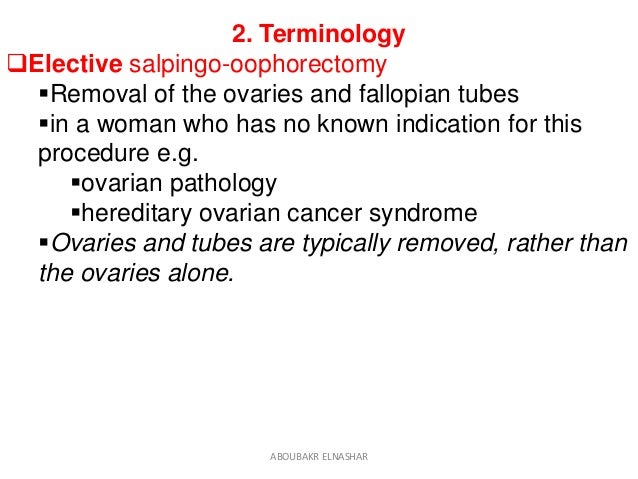 2. Terminology

❑Elective salpingo-oophorectomy

▪Removal of the ovaries and fallopian tubes

▪in a woman who has no known indication for this procedure e.g.

▪ovarian pathology

▪hereditary ovarian cancer syndrome

▪Ovaries and tubes are typically removed, rather than the ovaries alone.

ABOUBAKR ELNASHAR